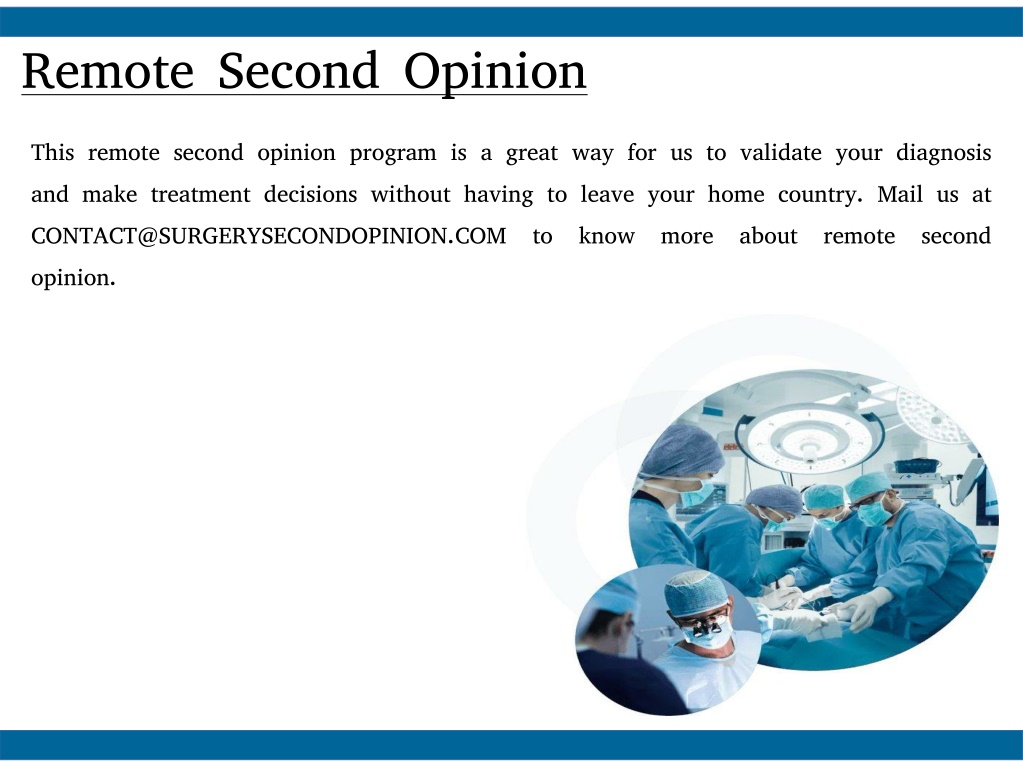 Remote Second Opinion

This remote second opinion program is a great way for us to validate your diagnosis and make treatment decisions without having to leave your home country. Mail us at CONTACT@SURGERYSECONDOPINION.COM to know more about remote second opinion.